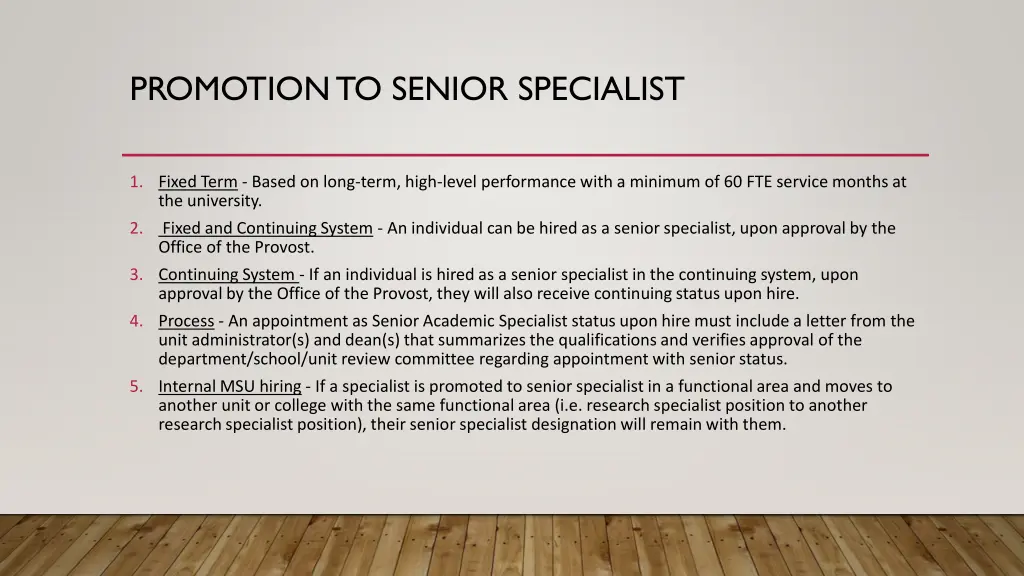 PROMOTION TO SENIOR SPECIALIST

1. Fixed Term - Based on long-term, high-level performance with a minimum of 60 FTE service months at the university.
2. Fixed and Continuing System - An individual can be hired as a senior specialist, upon approval by the Office of the Provost.
3. Continuing System - If an individual is hired as a senior specialist in the continuing system, upon approval by the Office of the Provost, they will also receive continuing status upon hire.
4. Process - An appointment as Senior Academic Specialist status upon hire must include a letter from the unit administrator(s) and dean(s) that summarizes the qualifications and verifies approval of the department/school/unit review committee regarding appointment with senior status.
5. Internal MSU hiring - If a specialist is promoted to senior specialist in a functional area and moves to another unit or college with the same functional area (i.e. research specialist position to another research specialist position), their senior specialist designation will remain with them.